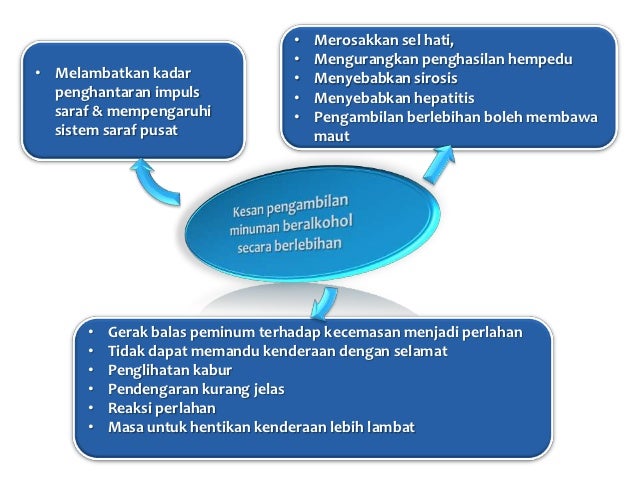 • Melambatkan kadar penghantaran impuls saraf & mempengaruhi sistem saraf pusat

• Merosakkan sel hati,
• Mengurangkan penghasilan hempedu
• Menyebabkan sirosis
• Menyebabkan hepatitis
• Pengambilan berlebihan boleh membawa maut

Kesan pengambilan minuman beralkohol secara berlebihan

• Gerak balas peminum terhadap kecemasan menjadi perlahan
• Tidak dapat memandu kenderaan dengan selamat
• Penglihatan kabur
• Pendengaran kurang jelas
• Reaksi perlahan
• Masa untuk hentikan kenderaan lebih lambat